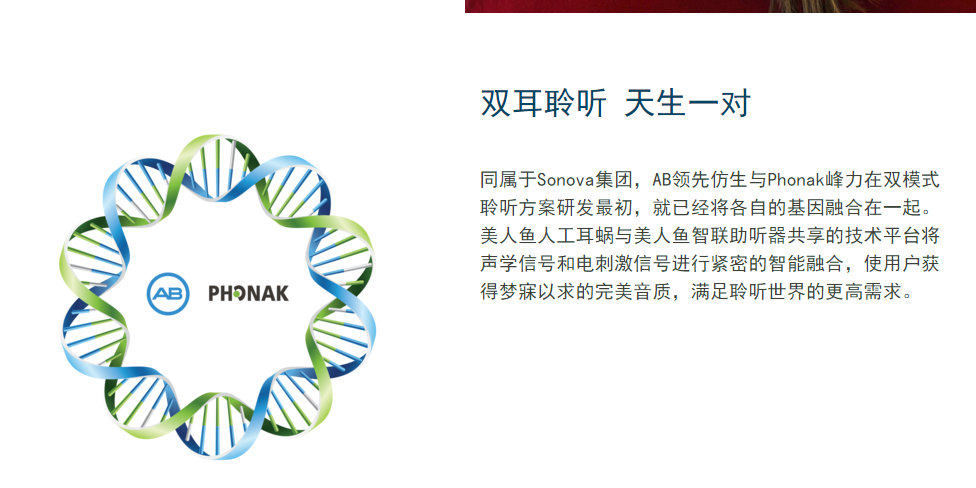 AB PHONAK

双耳聆听 天生一对

同属于Sonova集团，AB领先仿生与Phonak峰力在双模式聆听方案研发最初，就已经将各自的基因融合在一起。美人鱼人工耳蜗与美人鱼智联助听器共享的技术平台将声学信号和电刺激信号进行紧密的智能融合，使用户获得梦寐以求的完美音质，满足聆听世界的更高需求。